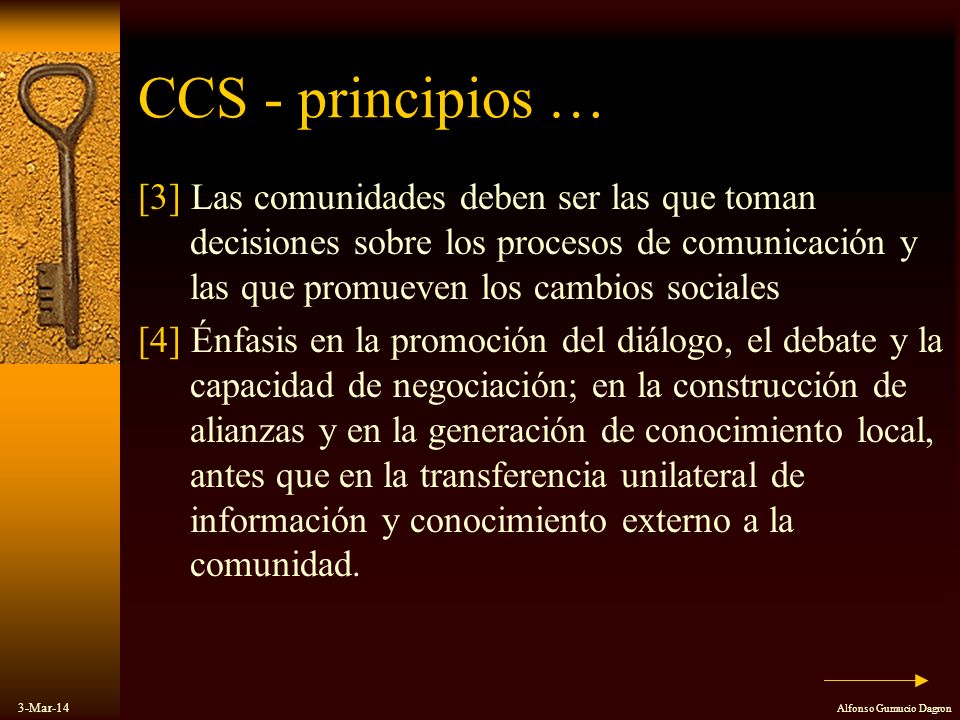 CCS - principios …

[3] Las comunidades deben ser las que toman decisiones sobre los procesos de comunicación y las que promueven los cambios sociales

[4] Énfasis en la promoción del diálogo, el debate y la capacidad de negociación; en la construcción de alianzas y en la generación de conocimiento local, antes que en la transferencia unilateral de información y conocimiento externo a la comunidad.

3-Mar-14

Alfonso Gumucio Dagron